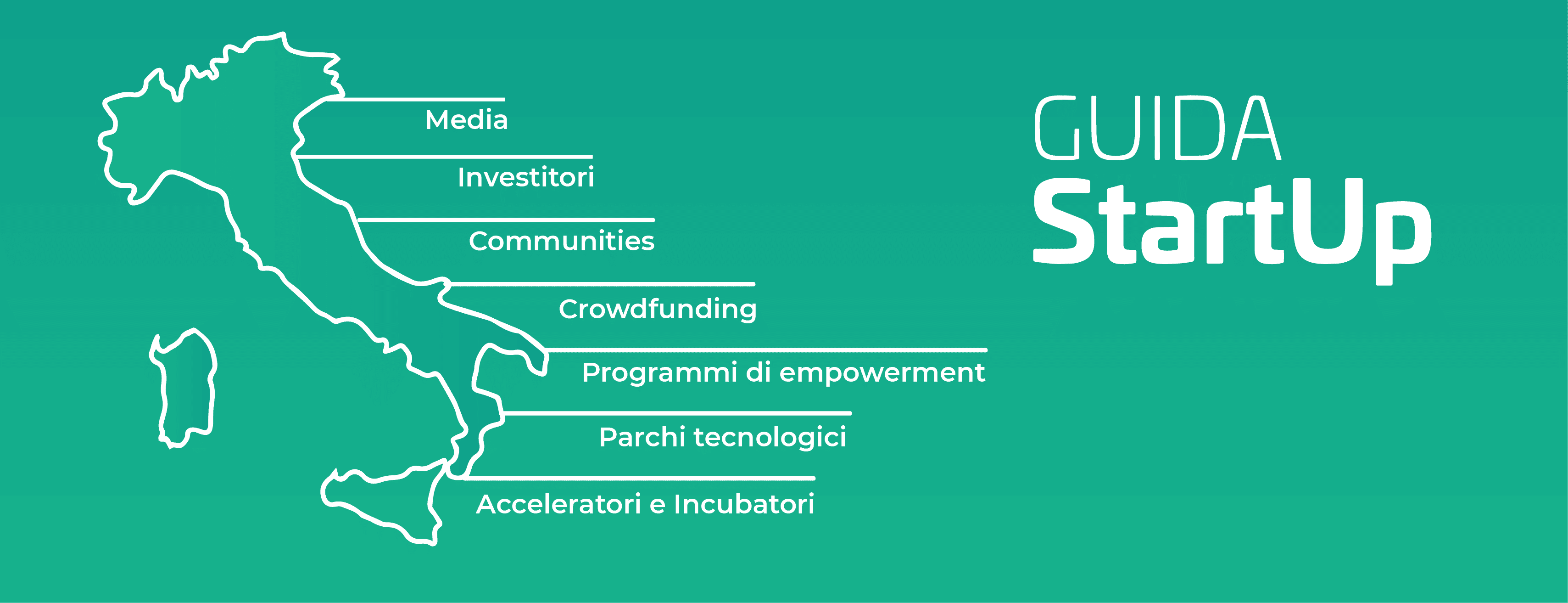 Media

Investitori

Communities

Crowdfunding

Programmi di empowerment

Parchi tecnologici

Acceleratori e Incubatori

GUIDA
StartUp